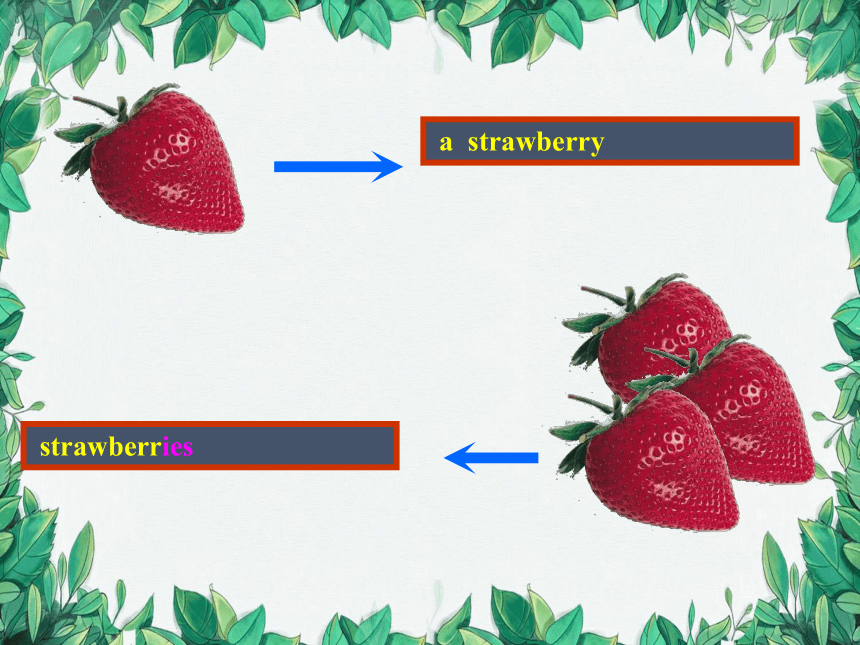 a strawberry

strawberries